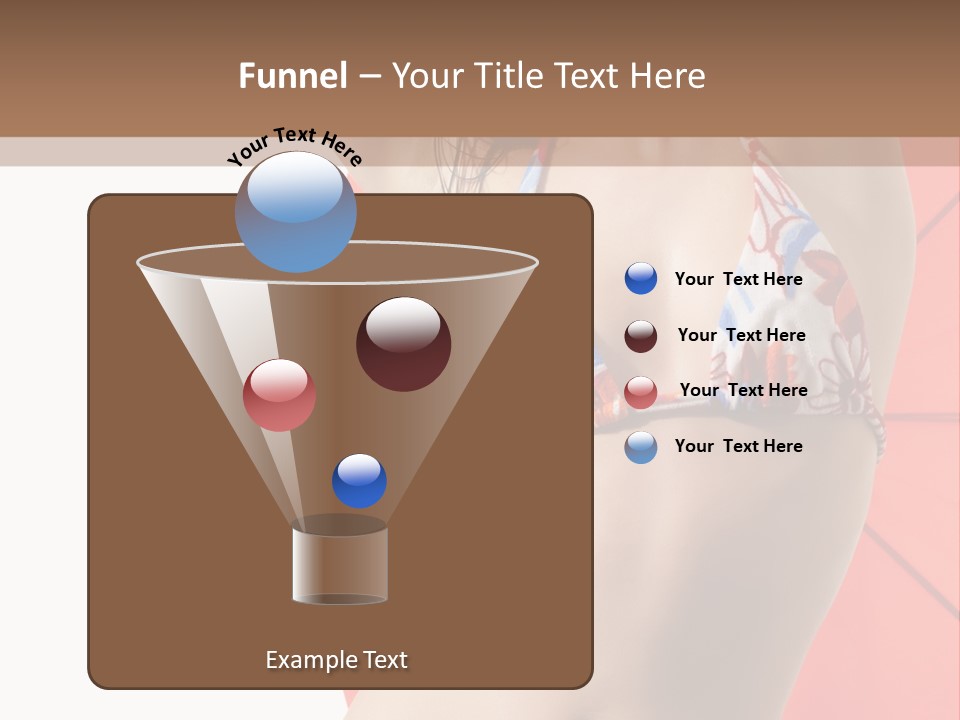 Funnel – Your Title Text Here

Your Text Here

Your Text Here

Your Text Here

Your Text Here

Your Text Here

Example Text